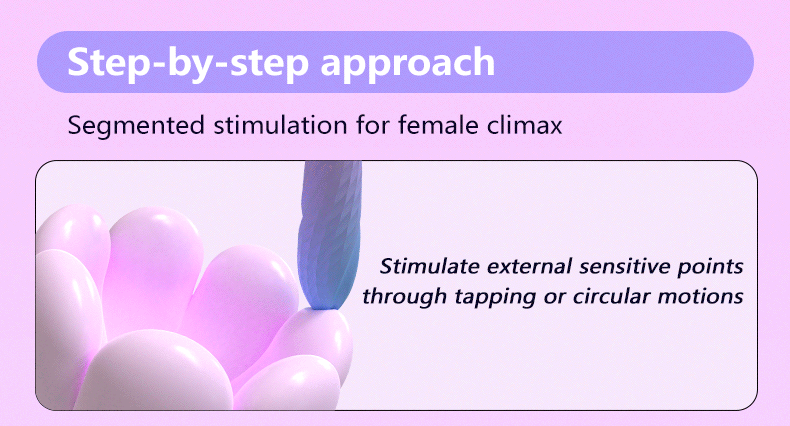 Step-by-step approach

Segmented stimulation for female climax

Stimulate external sensitive points through tapping or circular motions